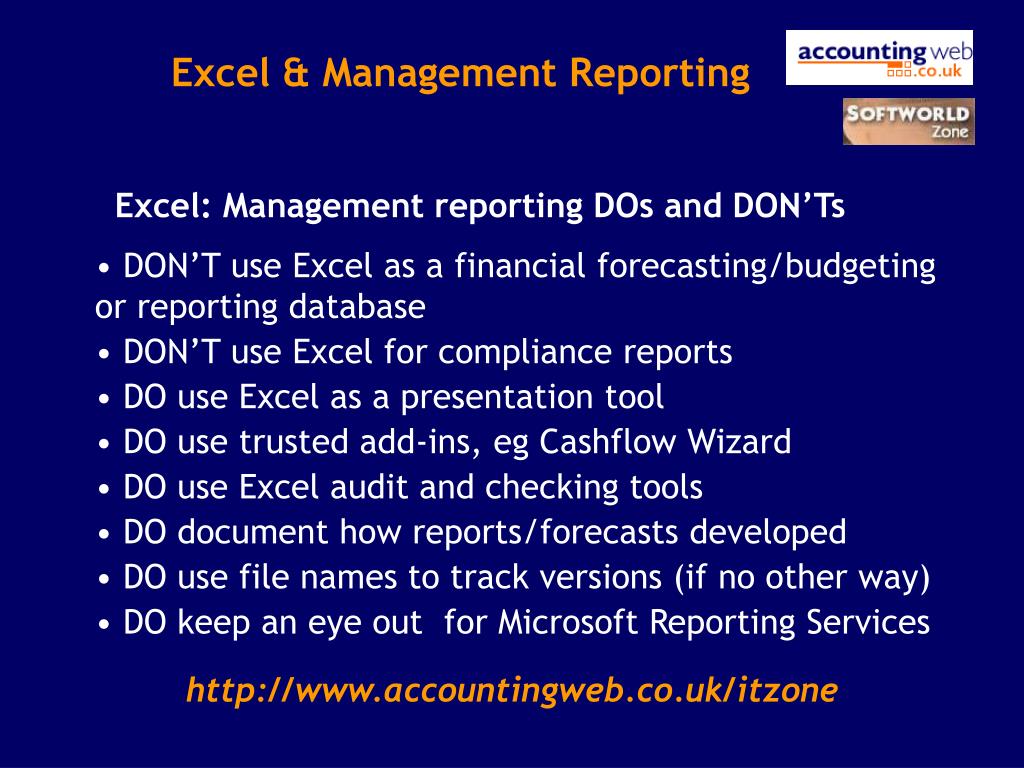 Excel & Management Reporting

accountingweb .co.uk

SOFTWORLD Zone

Excel: Management reporting DOs and DON'Ts

• DON'T use Excel as a financial forecasting/budgeting or reporting database
• DON'T use Excel for compliance reports
• DO use Excel as a presentation tool
• DO use trusted add-ins, eg Cashflow Wizard
• DO use Excel audit and checking tools
• DO document how reports/forecasts developed
• DO use file names to track versions (if no other way)
• DO keep an eye out for Microsoft Reporting Services

http://www.accountingweb.co.uk/itzone